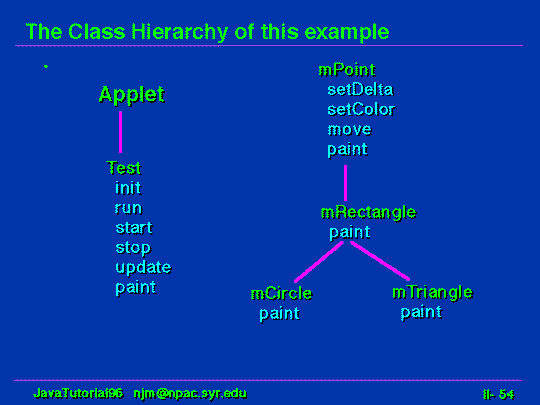 The Class Hierarchy of this example

Applet

Test
init
run
start
stop
update
paint

mPoint
setDelta
setColor
move
paint

mRectangle
paint

mCircle
paint

mTriangle
paint

JavaTutorial96 njm@npac.syr.edu

II- 54